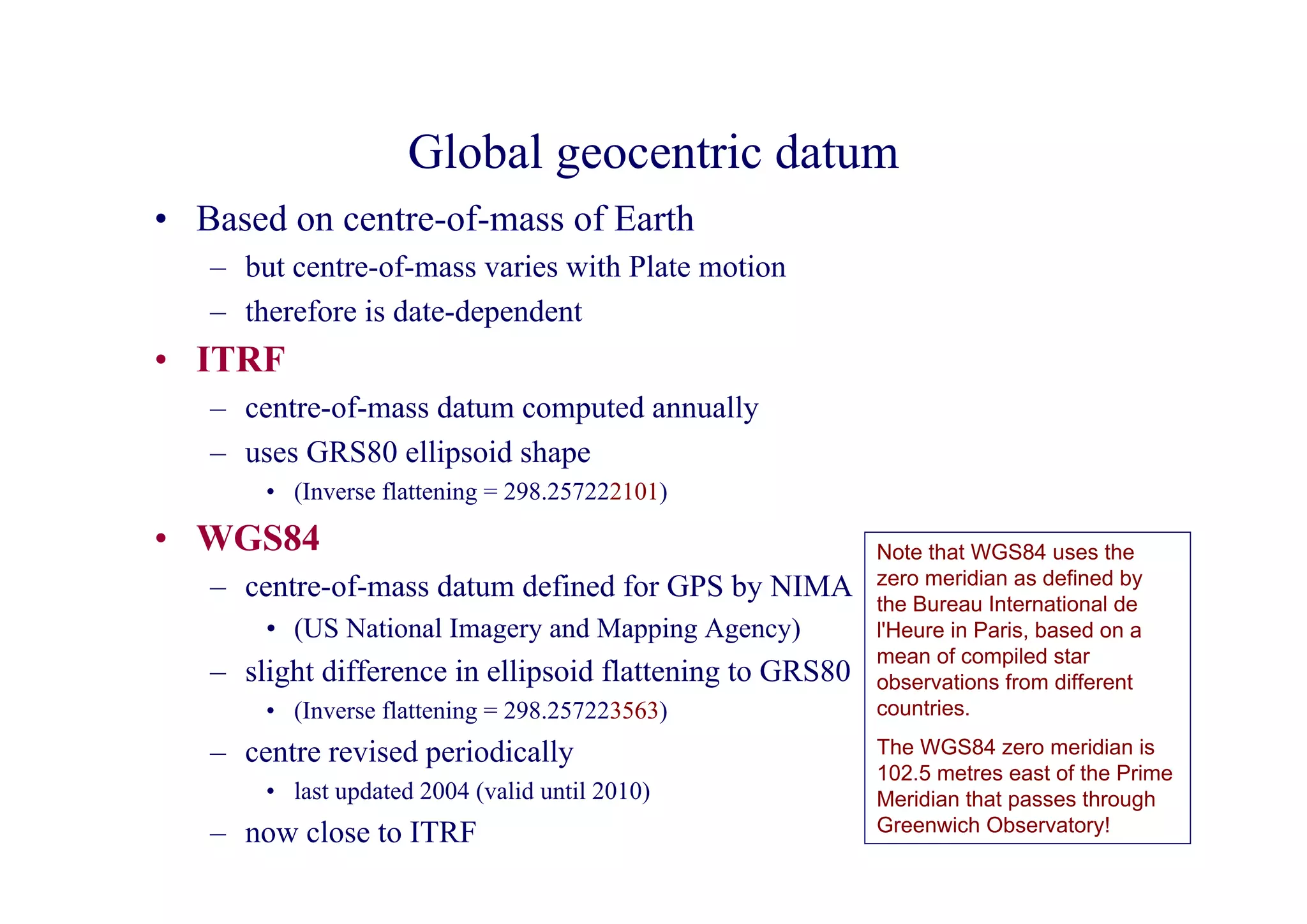 Global geocentric datum

• Based on centre-of-mass of Earth
– but centre-of-mass varies with Plate motion
– therefore is date-dependent

• ITRF
– centre-of-mass datum computed annually
– uses GRS80 ellipsoid shape
• (Inverse flattening = 298.257222101)

• WGS84
– centre-of-mass datum defined for GPS by NIMA
• (US National Imagery and Mapping Agency)
– slight difference in ellipsoid flattening to GRS80
• (Inverse flattening = 298.257223563)
– centre revised periodically
• last updated 2004 (valid until 2010)
– now close to ITRF

Note that WGS84 uses the zero meridian as defined by the Bureau International de l'Heure in Paris, based on a mean of compiled star observations from different countries.

The WGS84 zero meridian is 102.5 metres east of the Prime Meridian that passes through Greenwich Observatory!